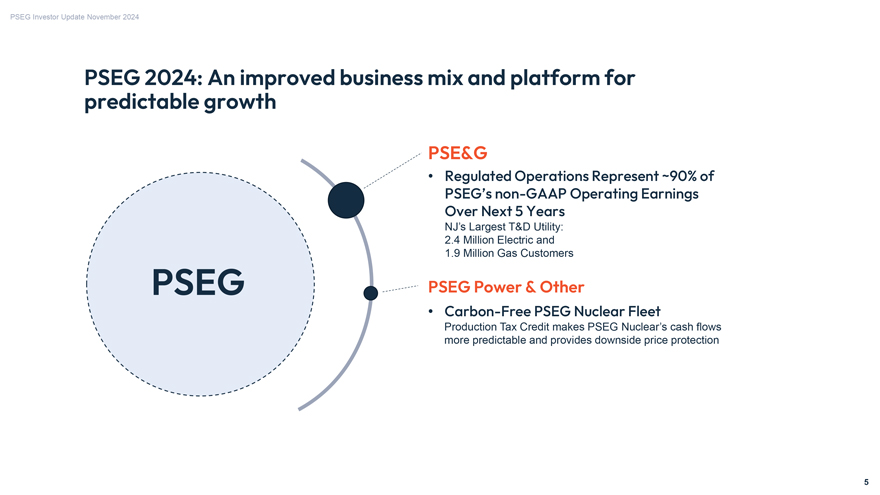 PSEG Investor Update November 2024

PSEG 2024: An improved business mix and platform for predictable growth

PSEG

PSE&G

• Regulated Operations Represent ~90% of PSEG's non-GAAP Operating Earnings Over Next 5 Years
NJ's Largest T&D Utility:
2.4 Million Electric and
1.9 Million Gas Customers

PSEG Power & Other

• Carbon-Free PSEG Nuclear Fleet
Production Tax Credit makes PSEG Nuclear's cash flows more predictable and provides downside price protection

5